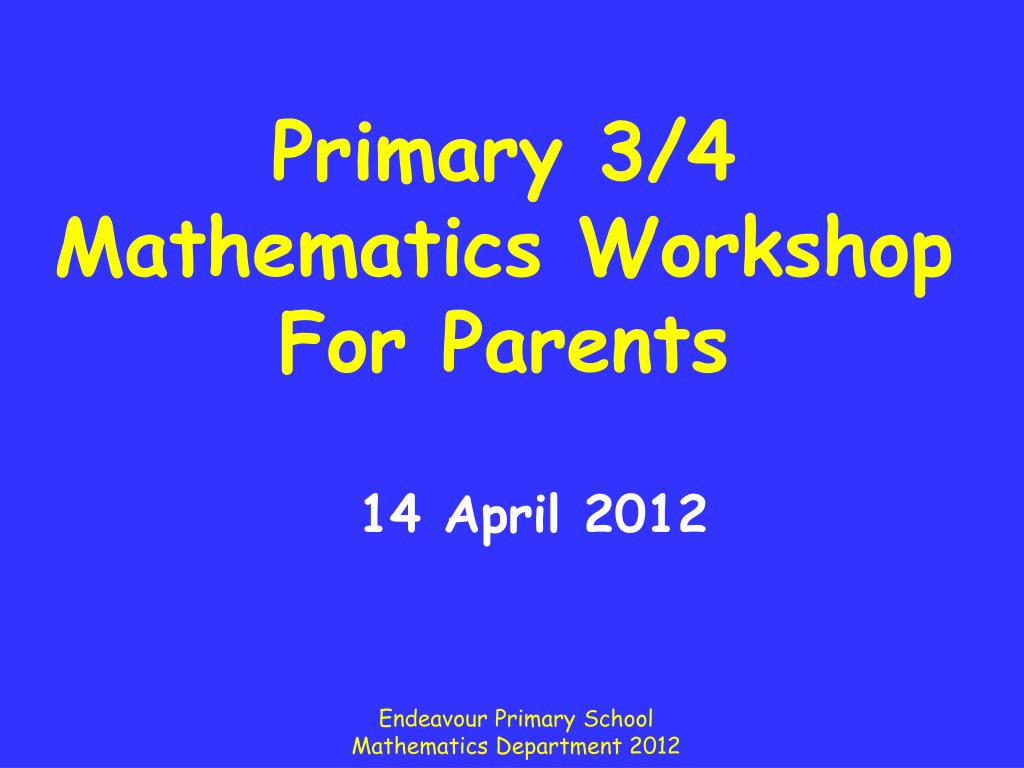 Primary 3/4
Mathematics Workshop
For Parents

14 April 2012

Endeavour Primary School
Mathematics Department 2012